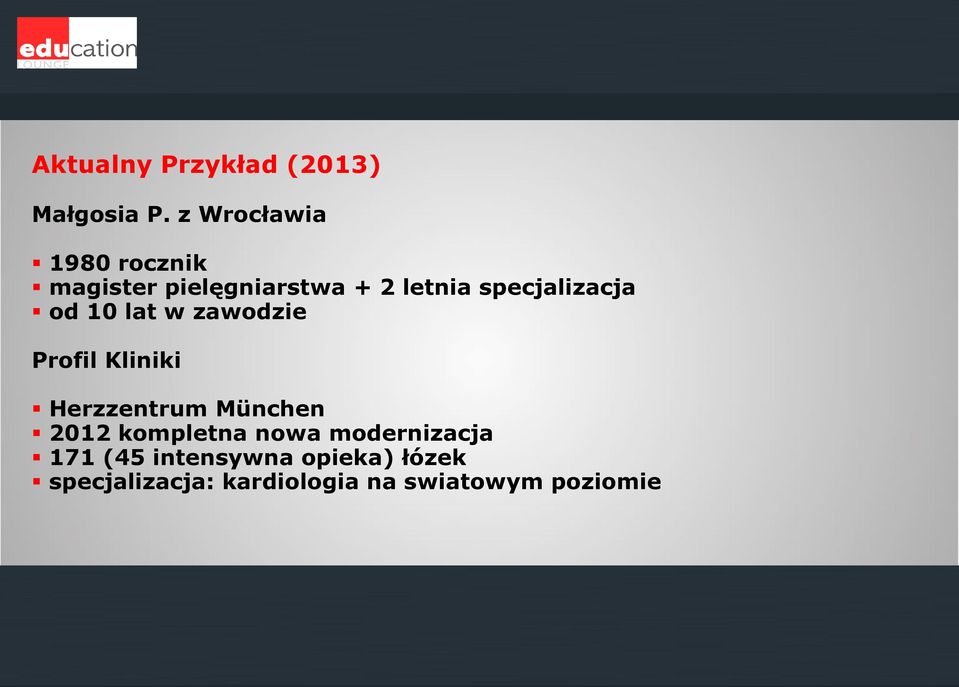 education
LOUNGE

Aktualny Przykład (2013)

Małgosia P. z Wrocławia

▪ 1980 rocznik
▪ magister pielęgniarstwa + 2 letnia specjalizacja
▪ od 10 lat w zawodzie

Profil Kliniki

▪ Herzzentrum München
▪ 2012 kompletna nowa modernizacja
▪ 171 (45 intensywna opieka) łózek
▪ specjalizacja: kardiologia na swiatowym poziomie